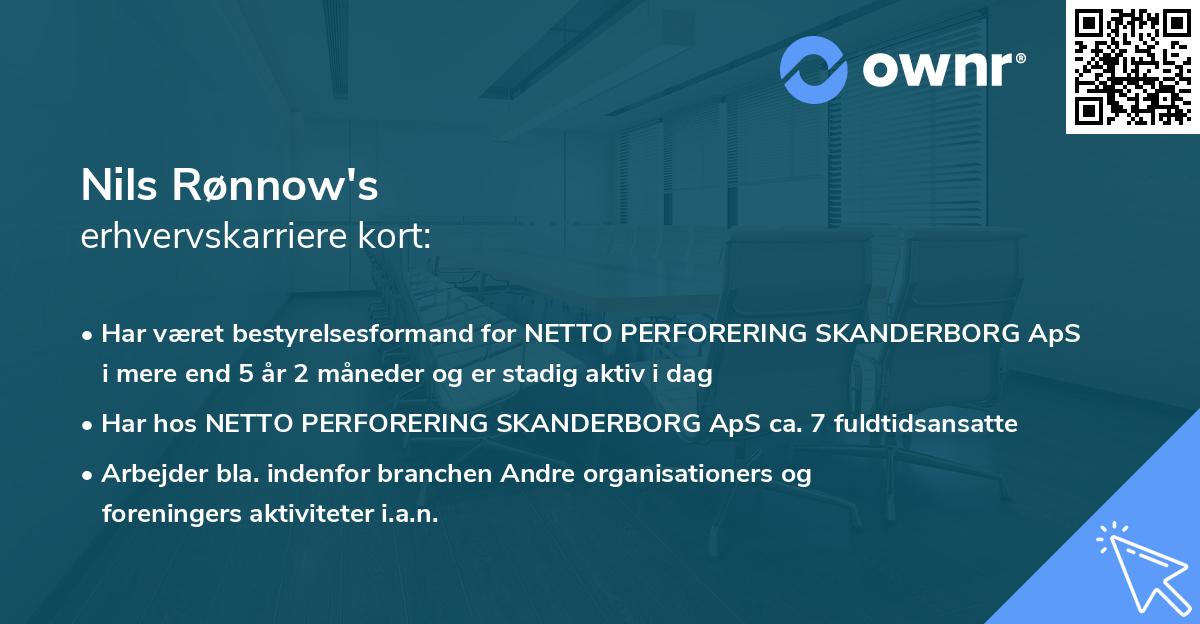 ownr®

Nils Rønnow's
erhvervskarriere kort:

• Har været bestyrelsesformand for NETTO PERFORERING SKANDERBORG ApS i mere end 5 år 2 måneder og er stadig aktiv i dag

• Har hos NETTO PERFORERING SKANDERBORG ApS ca. 7 fuldtidsansatte

• Arbejder bla. indenfor branchen Andre organisationers og foreningers aktiviteter i.a.n.